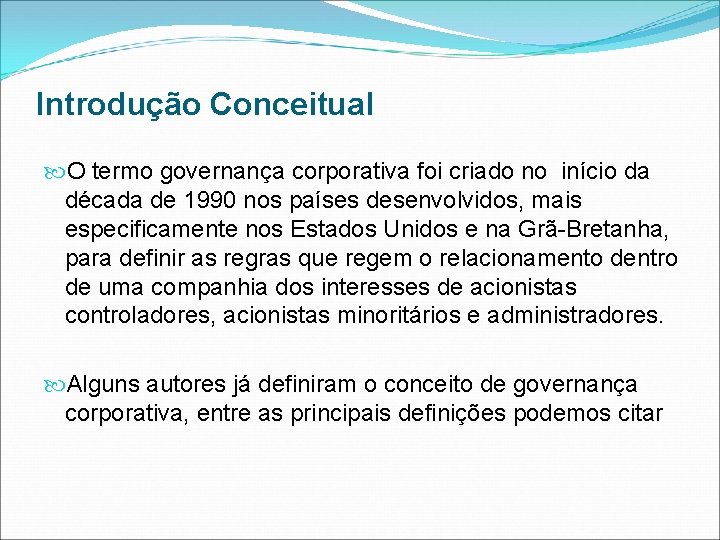 Introdução Conceitual

O termo governança corporativa foi criado no início da década de 1990 nos países desenvolvidos, mais especificamente nos Estados Unidos e na Grã-Bretanha, para definir as regras que regem o relacionamento dentro de uma companhia dos interesses de acionistas controladores, acionistas minoritários e administradores.

Alguns autores já definiram o conceito de governança corporativa, entre as principais definições podemos citar